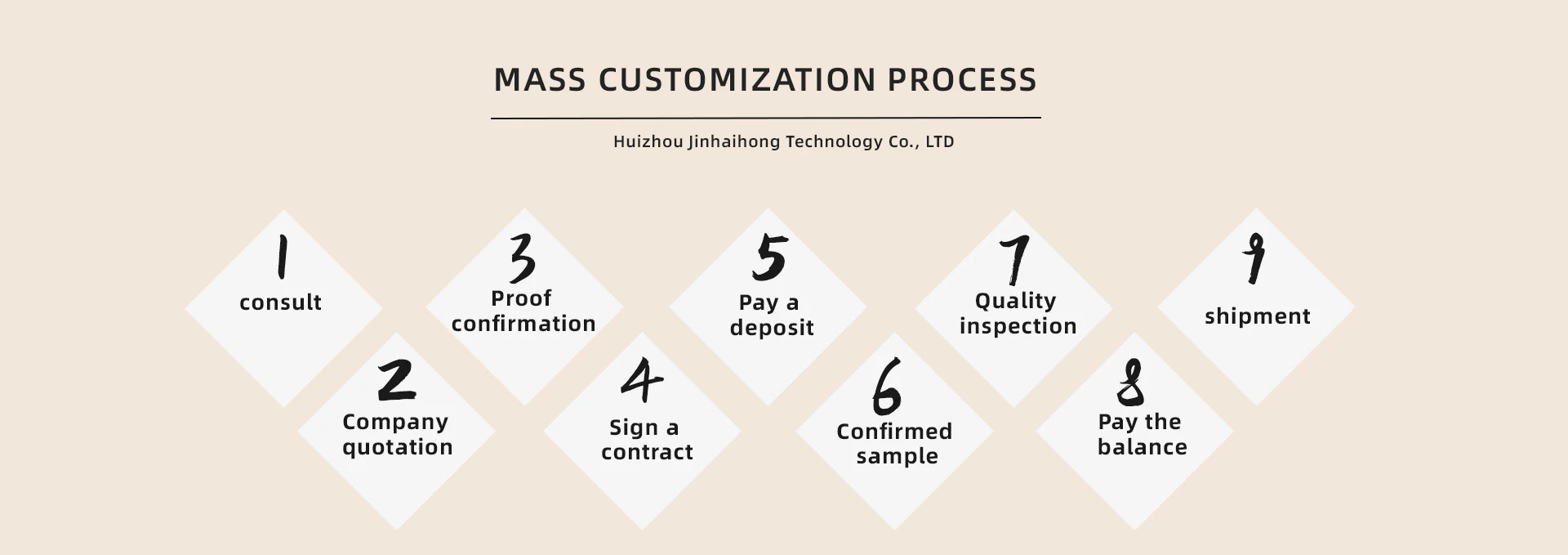 MASS CUSTOMIZATION PROCESS

Huizhou Jinhaihong Technology Co., LTD

1
consult

2
Company quotation

3
Proof confirmation

4
Sign a contract

5
Pay a deposit

6
Confirmed sample

7
Quality inspection

8
Pay the balance

9
shipment